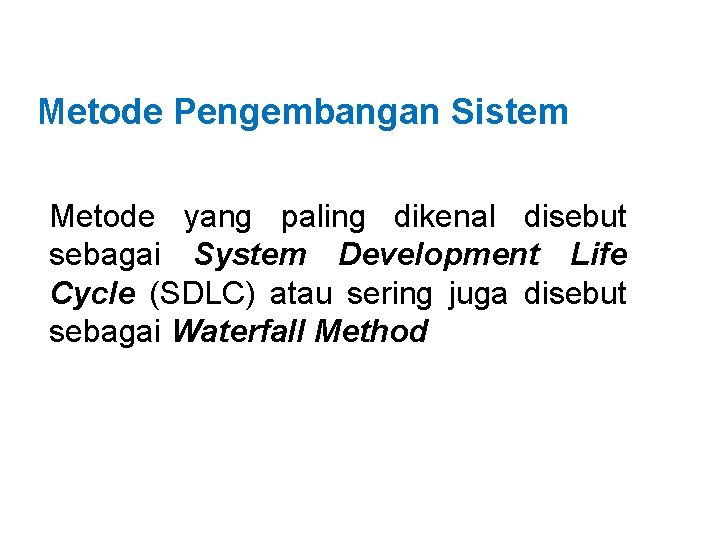 Metode Pengembangan Sistem

Metode yang paling dikenal disebut sebagai System Development Life Cycle (SDLC) atau sering juga disebut sebagai Waterfall Method